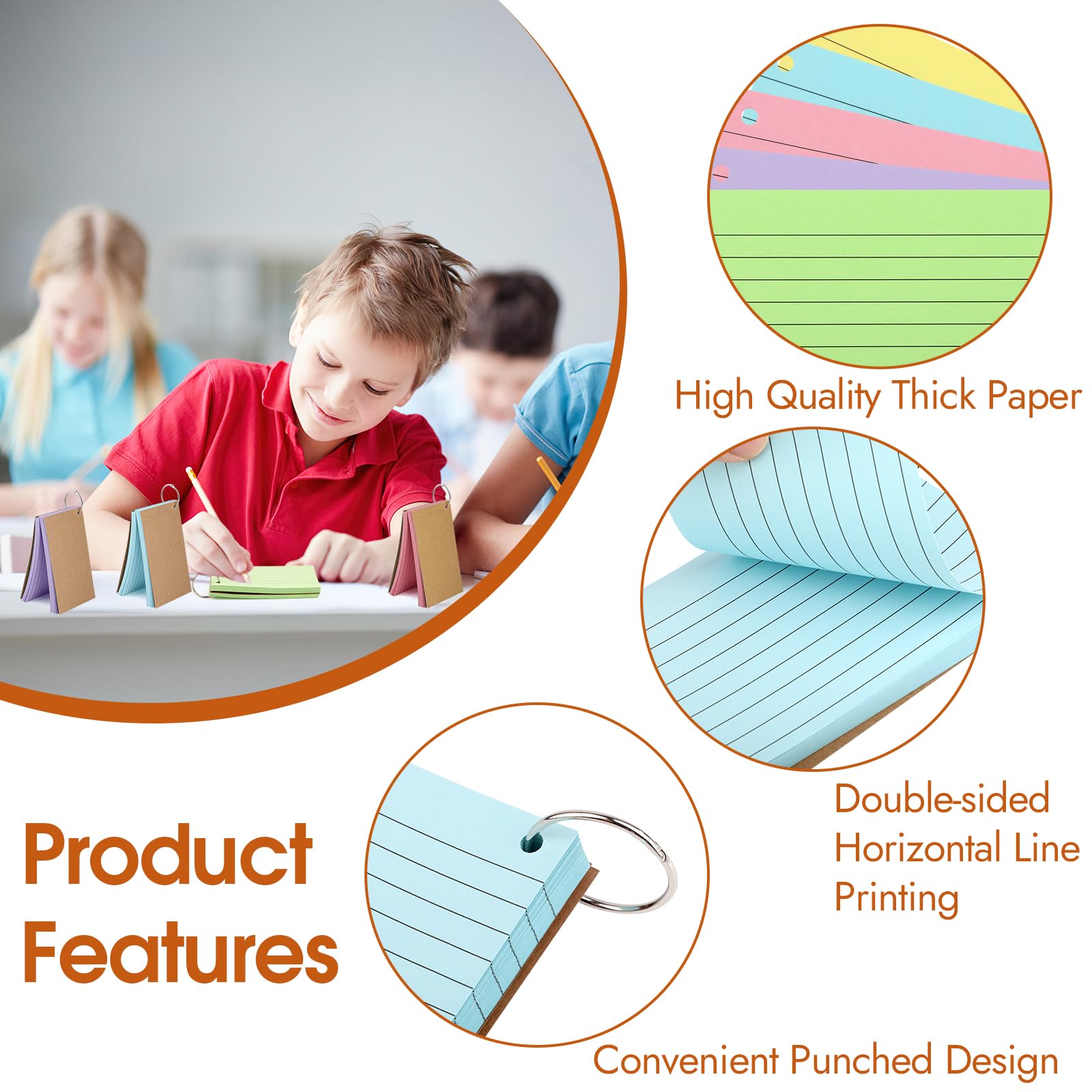 High Quality Thick Paper

Double-sided Horizontal Line Printing

Product Features

Convenient Punched Design